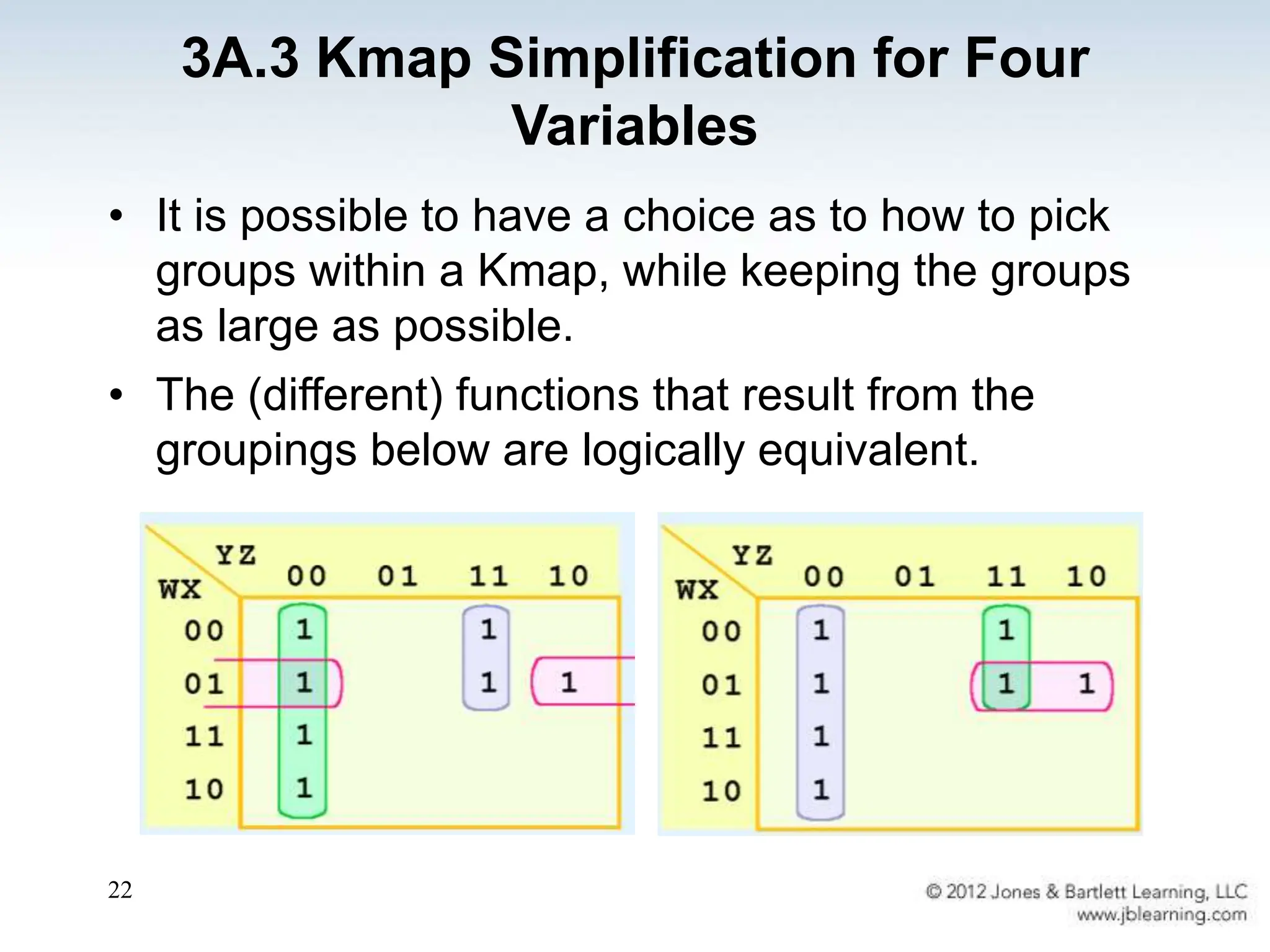 3A.3 Kmap Simplification for Four Variables

• It is possible to have a choice as to how to pick groups within a Kmap, while keeping the groups as large as possible.

• The (different) functions that result from the groupings below are logically equivalent.

| WX \ YZ | 00 | 01 | 11 | 10 |
|---|---|---|---|---|
| 00 | 1 | | 1 | |
| 01 | 1 | | 1 | 1 |
| 11 | 1 | | | |
| 10 | 1 | | | |

| WX \ YZ | 00 | 01 | 11 | 10 |
|---|---|---|---|---|
| 00 | 1 | | 1 | |
| 01 | 1 | | 1 | 1 |
| 11 | 1 | | | |
| 10 | 1 | | | |

22

© 2012 Jones & Bartlett Learning, LLC
www.jblearning.com